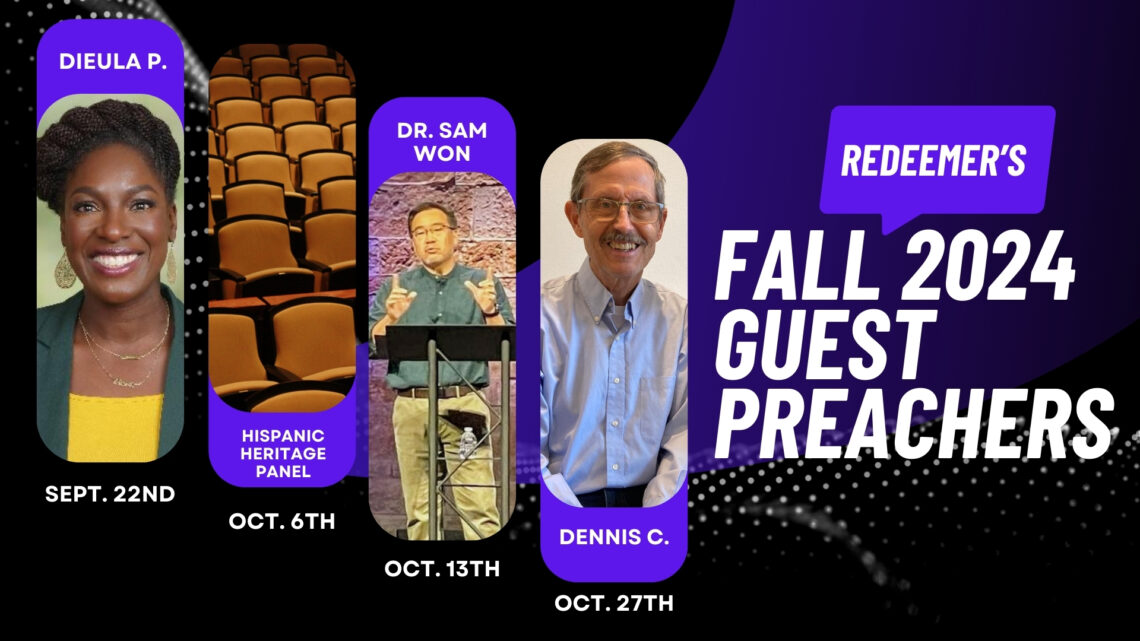 DIEULA P.

SEPT. 22ND

HISPANIC HERITAGE PANEL

OCT. 6TH

DR. SAM WON

OCT. 13TH

DENNIS C.

OCT. 27TH

REDEEMER'S

FALL 2024 GUEST PREACHERS